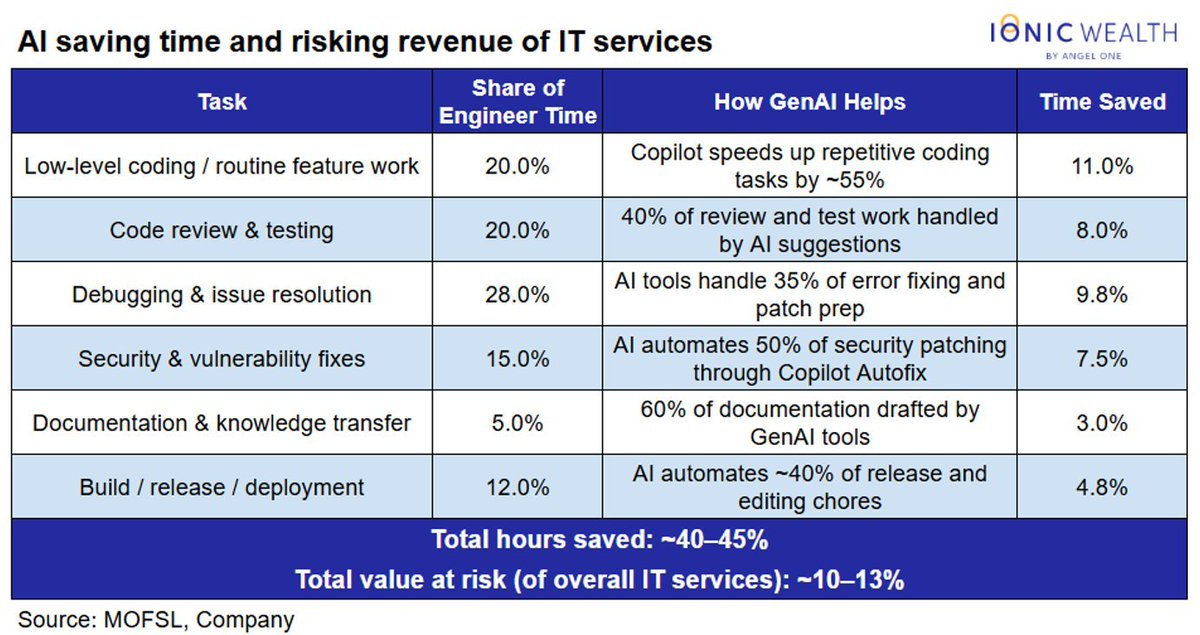 AI saving time and risking revenue of IT services

IONIC WEALTH
BY ANGEL ONE

| Task | Share of Engineer Time | How GenAI Helps | Time Saved |
|---|---|---|---|
| Low-level coding / routine feature work | 20.0% | Copilot speeds up repetitive coding tasks by ~55% | 11.0% |
| Code review & testing | 20.0% | 40% of review and test work handled by AI suggestions | 8.0% |
| Debugging & issue resolution | 28.0% | AI tools handle 35% of error fixing and patch prep | 9.8% |
| Security & vulnerability fixes | 15.0% | AI automates 50% of security patching through Copilot Autofix | 7.5% |
| Documentation & knowledge transfer | 5.0% | 60% of documentation drafted by GenAI tools | 3.0% |
| Build / release / deployment | 12.0% | AI automates ~40% of release and editing chores | 4.8% |

Total hours saved: ~40–45%

Total value at risk (of overall IT services): ~10–13%

Source: MOFSL, Company